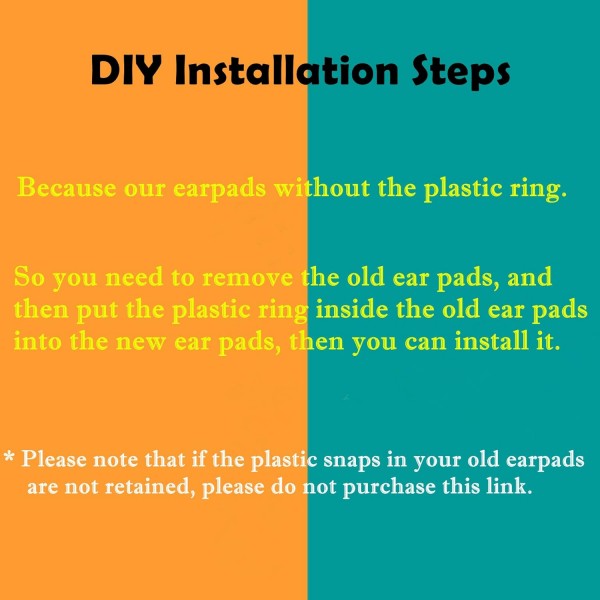 DIY Installation Steps

Because our earpads without the plastic ring.

So you need to remove the old ear pads, and then put the plastic ring inside the old ear pads into the new ear pads, then you can install it.

* Please note that if the plastic snaps in your old earpads are not retained, please do not purchase this link.